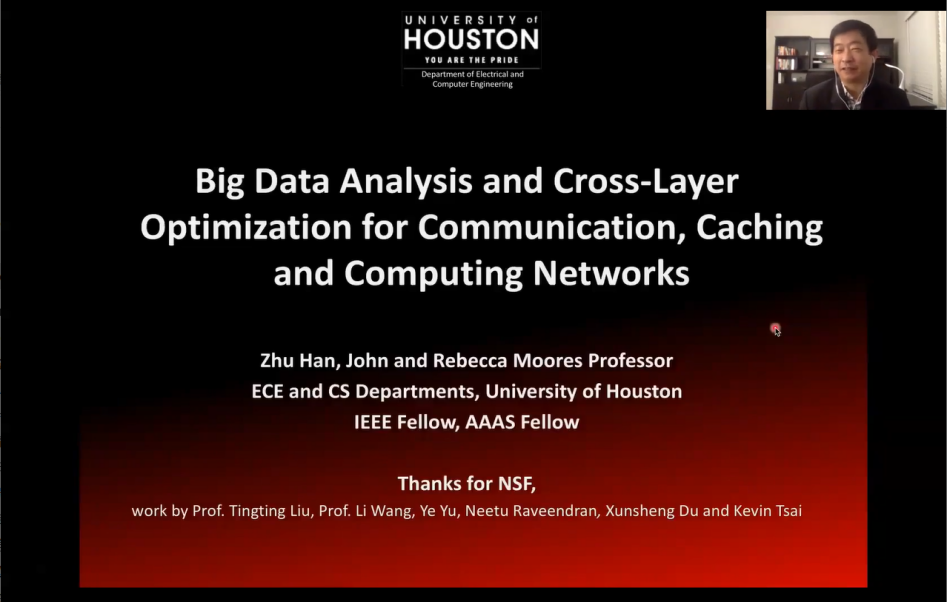 UNIVERSITY of HOUSTON
YOU ARE THE PRIDE
Department of Electrical and Computer Engineering

Big Data Analysis and Cross-Layer Optimization for Communication, Caching and Computing Networks

Zhu Han, John and Rebecca Moores Professor
ECE and CS Departments, University of Houston
IEEE Fellow, AAAS Fellow

Thanks for NSF,
work by Prof. Tingting Liu, Prof. Li Wang, Ye Yu, Neetu Raveendran, Xunsheng Du and Kevin Tsai